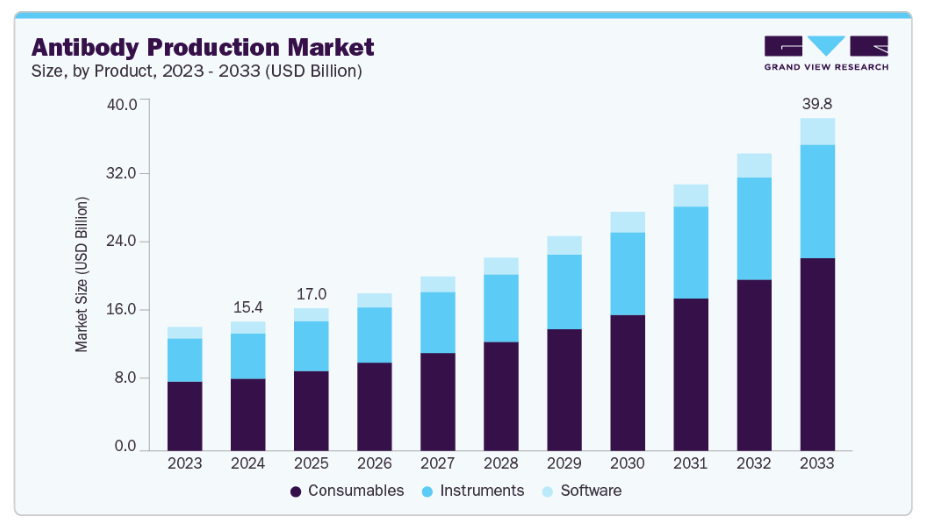 Antibody Production Market
Size, by Product, 2023 - 2033 (USD Billion)

GRAND VIEW RESEARCH

Market Size (USD Billion)

40.0
32.0
24.0
16.0
8.0
0.0

15.4
17.0
39.8

2023 2024 2025 2026 2027 2028 2029 2030 2031 2032 2033

Consumables Instruments Software